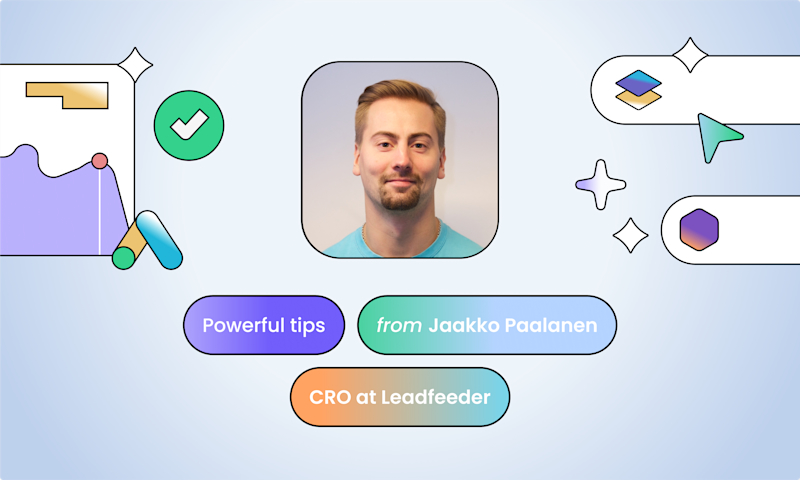 Powerful tips from Jaakko Paalanen

CRO at Leadfeeder